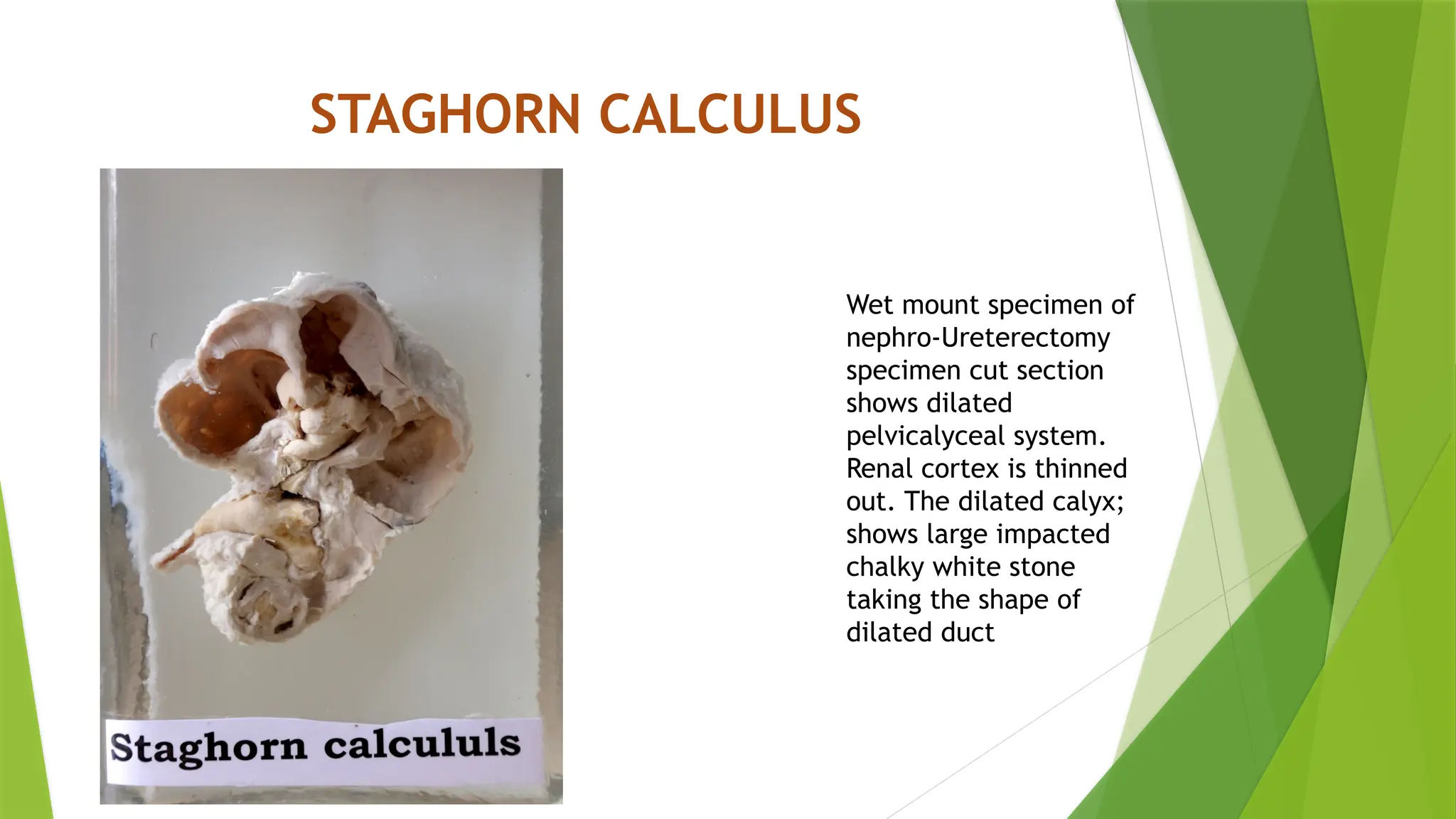 STAGHORN CALCULUS

Staghorn calcululs

Wet mount specimen of nephro-Ureterectomy specimen cut section shows dilated pelvicalyceal system. Renal cortex is thinned out. The dilated calyx; shows large impacted chalky white stone taking the shape of dilated duct